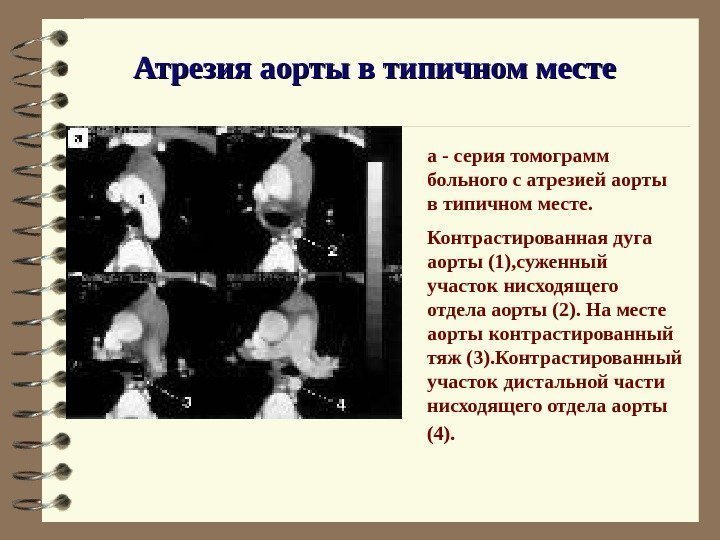 Атрезия аорты в типичном месте

а

1

2

3

4

а - серия томограмм больного с атрезией аорты в типичном месте.

Контрастированная дуга аорты (1),суженный участок нисходящего отдела аорты (2). На месте аорты контрастированный тяж (3).Контрастированный участок дистальной части нисходящего отдела аорты (4).